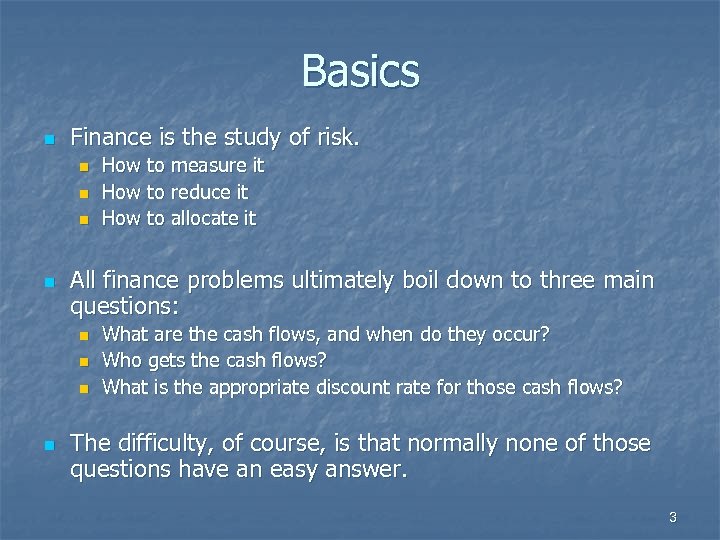 Basics

- Finance is the study of risk.
  - How to measure it
  - How to reduce it
  - How to allocate it

- All finance problems ultimately boil down to three main questions:
  - What are the cash flows, and when do they occur?
  - Who gets the cash flows?
  - What is the appropriate discount rate for those cash flows?

- The difficulty, of course, is that normally none of those questions have an easy answer.

3